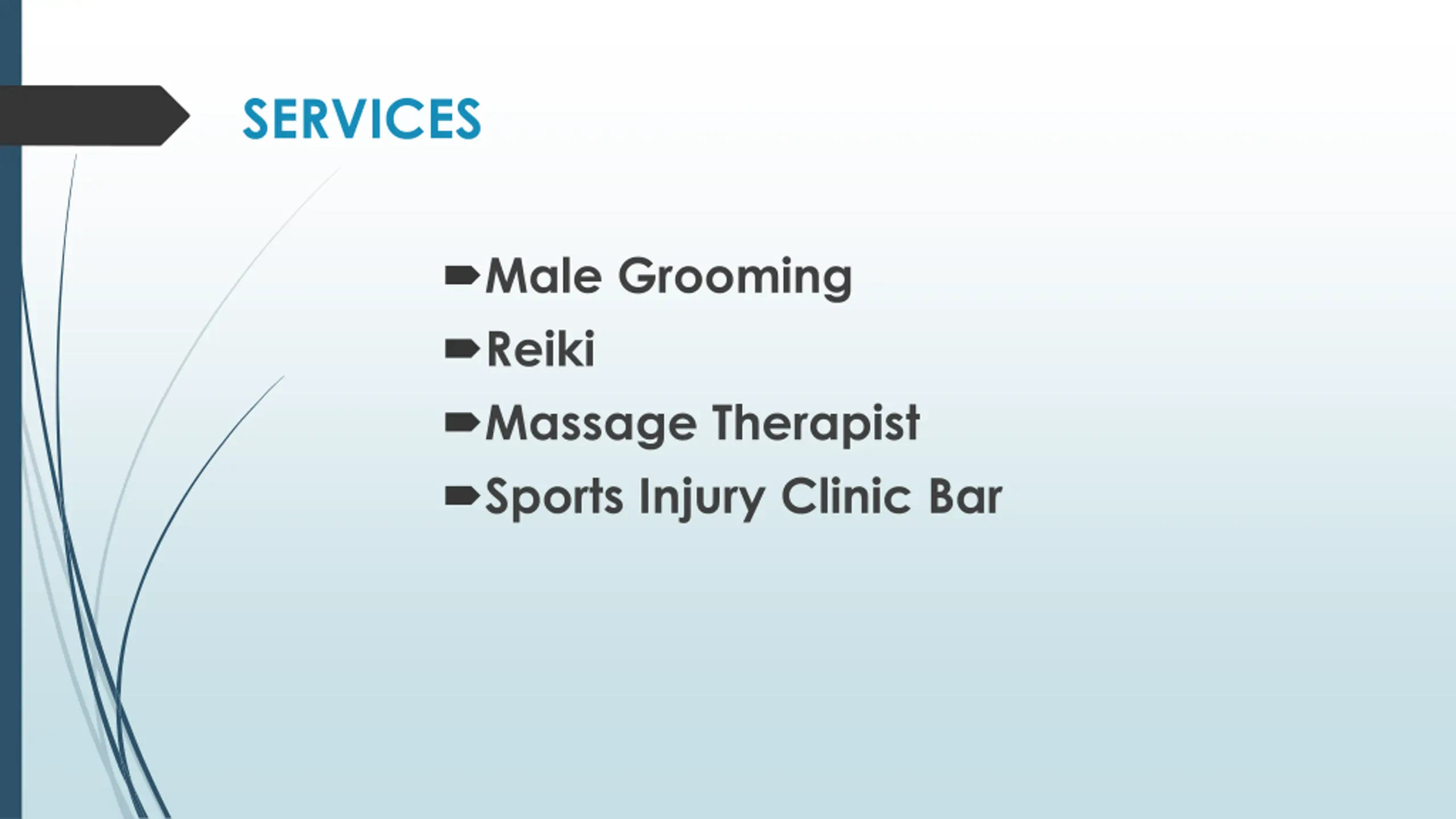 SERVICES

Male Grooming
Reiki
Massage Therapist
Sports Injury Clinic Bar